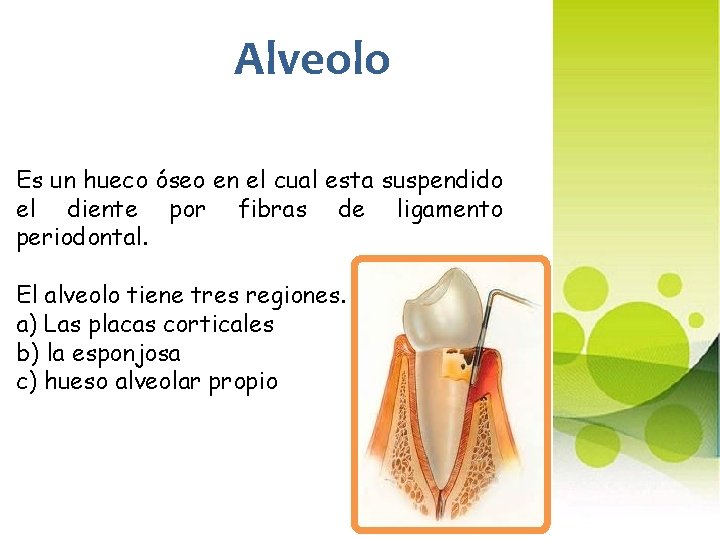 Alveolo

Es un hueco óseo en el cual esta suspendido el diente por fibras de ligamento periodontal.

El alveolo tiene tres regiones.
a) Las placas corticales
b) la esponjosa
c) hueso alveolar propio